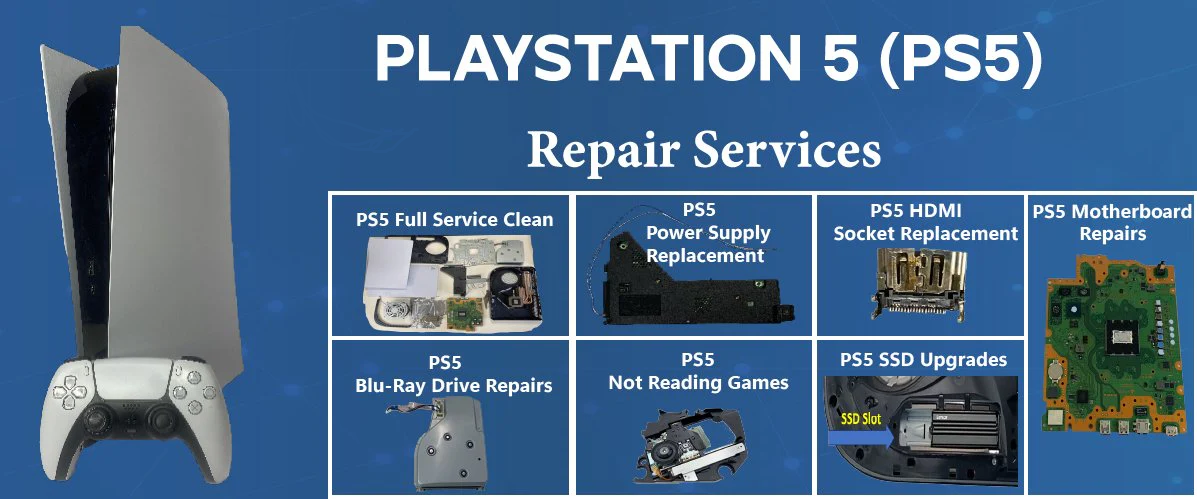 PLAYSTATION 5 (PS5)

Repair Services

PS5 Full Service Clean

PS5 Power Supply Replacement

PS5 HDMI Socket Replacement

PS5 Motherboard Repairs

PS5 Blu-Ray Drive Repairs

PS5 Not Reading Games

PS5 SSD Upgrades

SSD Slot